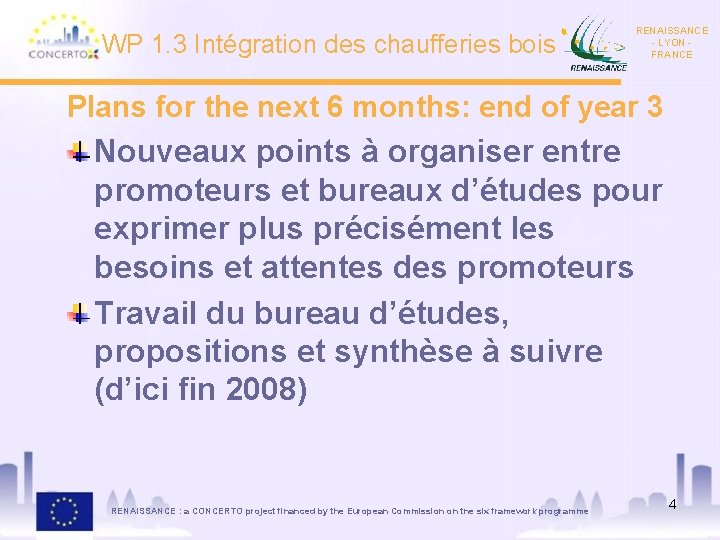 CONCERTO

WP 1.3 Intégration des chaufferies bois

RENAISSANCE

RENAISSANCE - LYON - FRANCE

Plans for the next 6 months: end of year 3

Nouveaux points à organiser entre promoteurs et bureaux d'études pour exprimer plus précisément les besoins et attentes des promoteurs

Travail du bureau d'études, propositions et synthèse à suivre (d'ici fin 2008)

RENAISSANCE : a CONCERTO project financed by the European Commission on the six framework programme

4